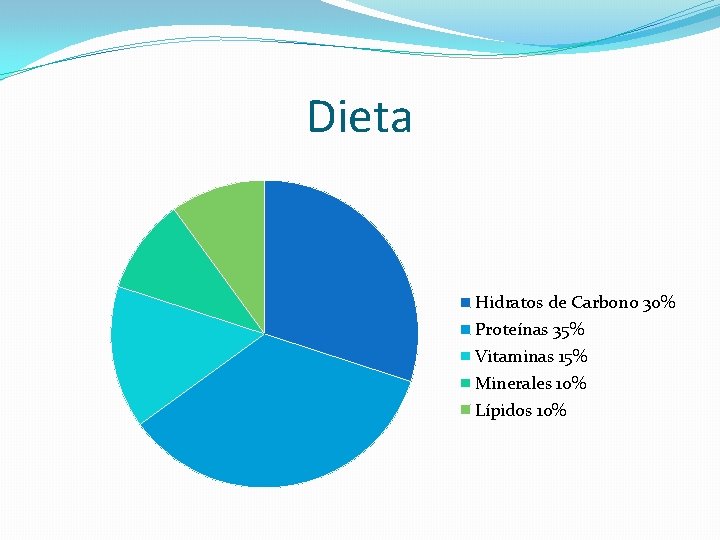 Dieta

Hidratos de Carbono 30%
Proteínas 35%
Vitaminas 15%
Minerales 10%
Lípidos 10%